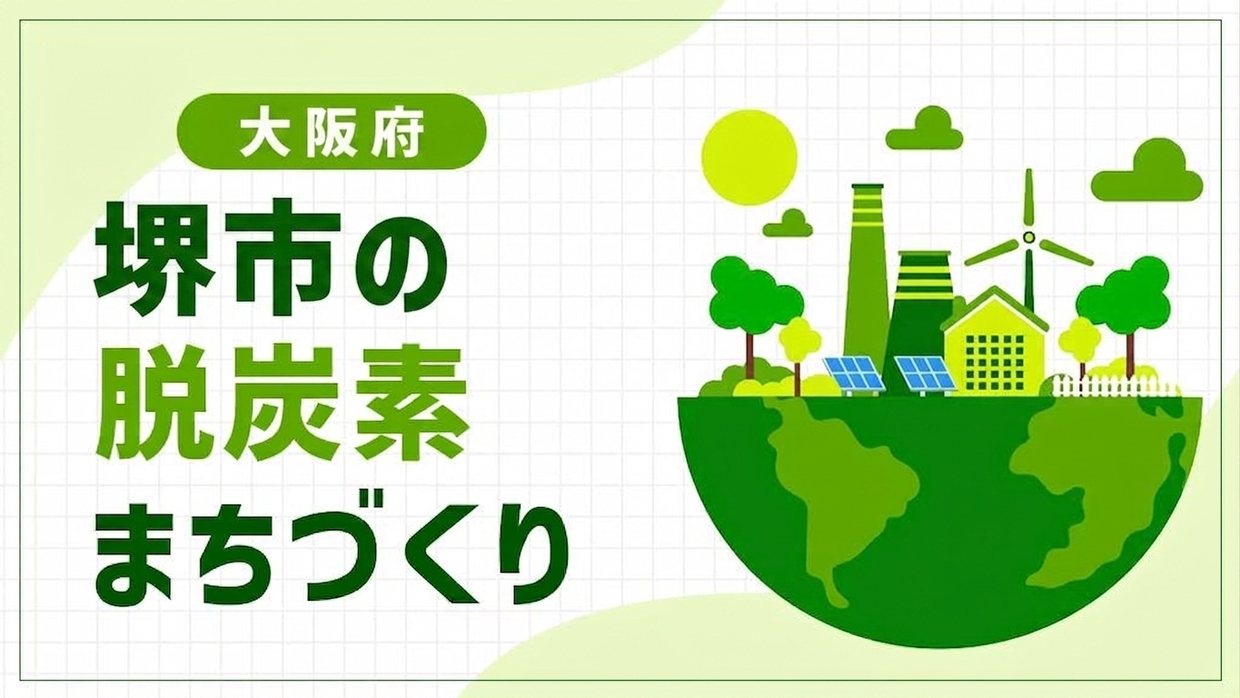 大阪府

堺市の
脱炭素
まちづくり